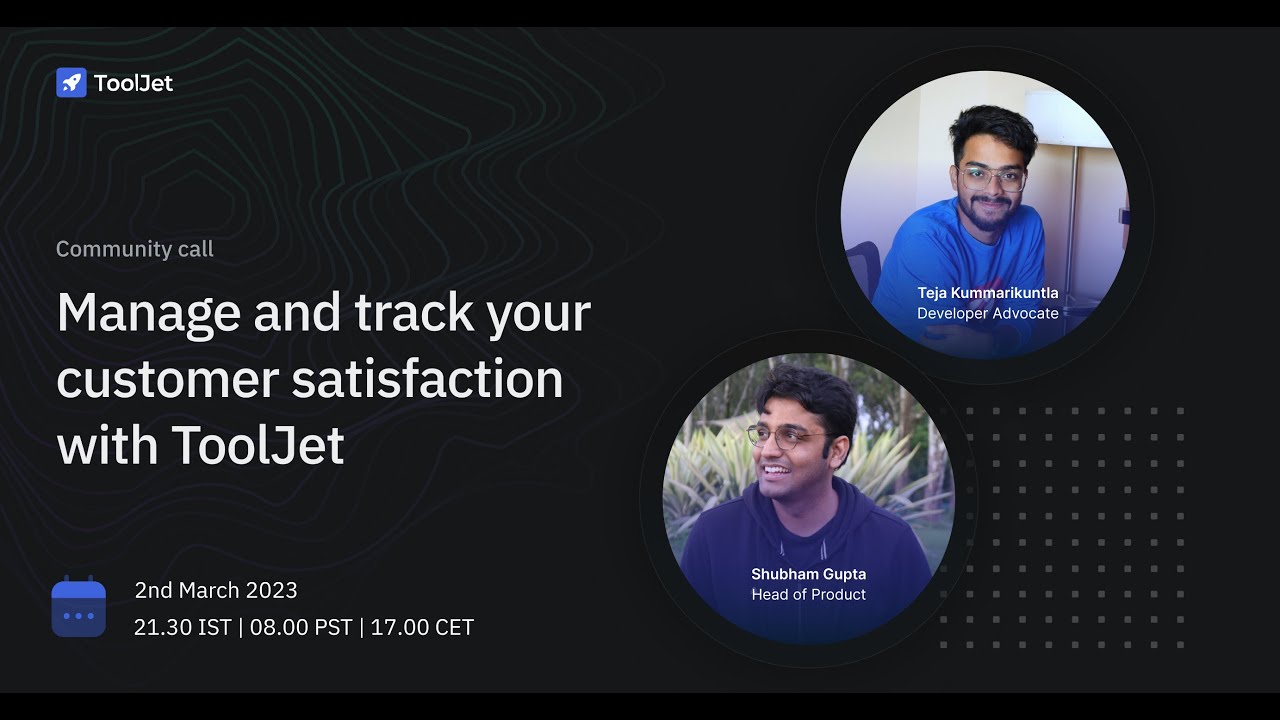 ToolJet

Community call

Manage and track your customer satisfaction with ToolJet

2nd March 2023
21.30 IST | 08.00 PST | 17.00 CET

Teja Kummarikuntla
Developer Advocate

Shubham Gupta
Head of Product